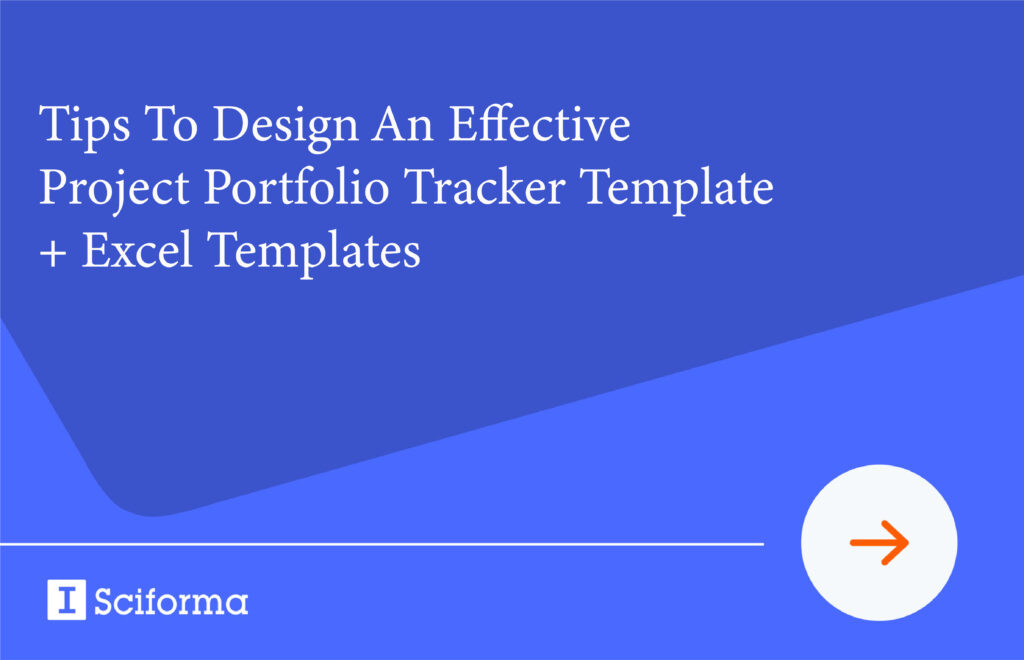 Tips To Design An Effective Project Portfolio Tracker Template + Excel Templates

Sciforma